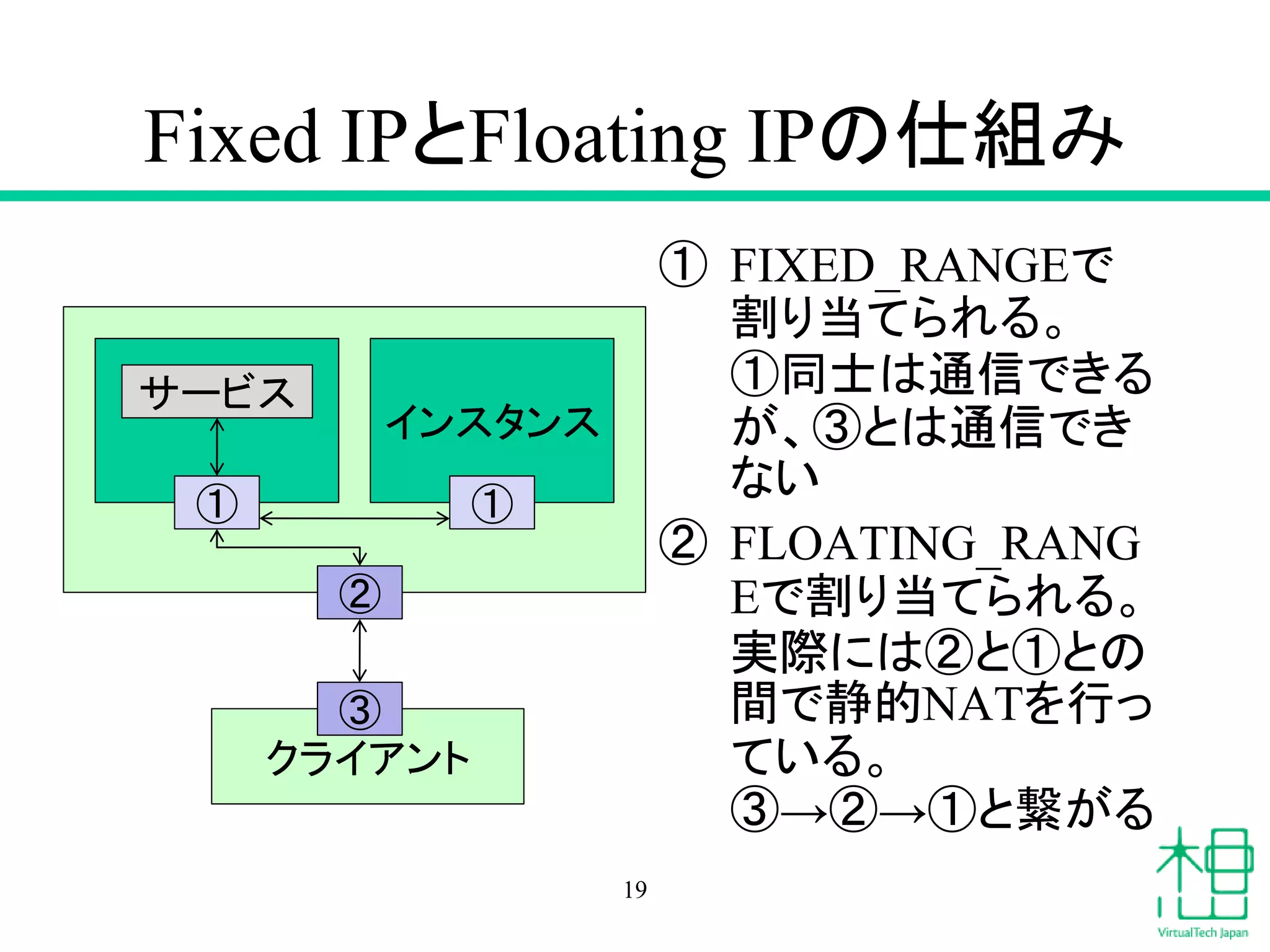 Fixed IPとFloating IPの仕組み

サービス

インスタンス

①

①

②

③

クライアント

① FIXED_RANGEで割り当てられる。①同士は通信できるが、③とは通信できない

② FLOATING_RANGEで割り当てられる。実際には②と①との間で静的NATを行っている。③→②→①と繋がる

19

VirtualTech Japan